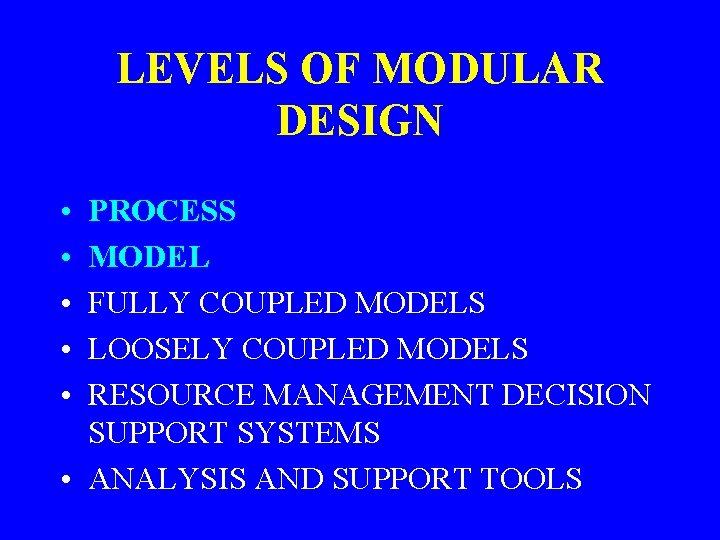 LEVELS OF MODULAR DESIGN

• PROCESS
• MODEL
• FULLY COUPLED MODELS
• LOOSELY COUPLED MODELS
• RESOURCE MANAGEMENT DECISION SUPPORT SYSTEMS
• ANALYSIS AND SUPPORT TOOLS